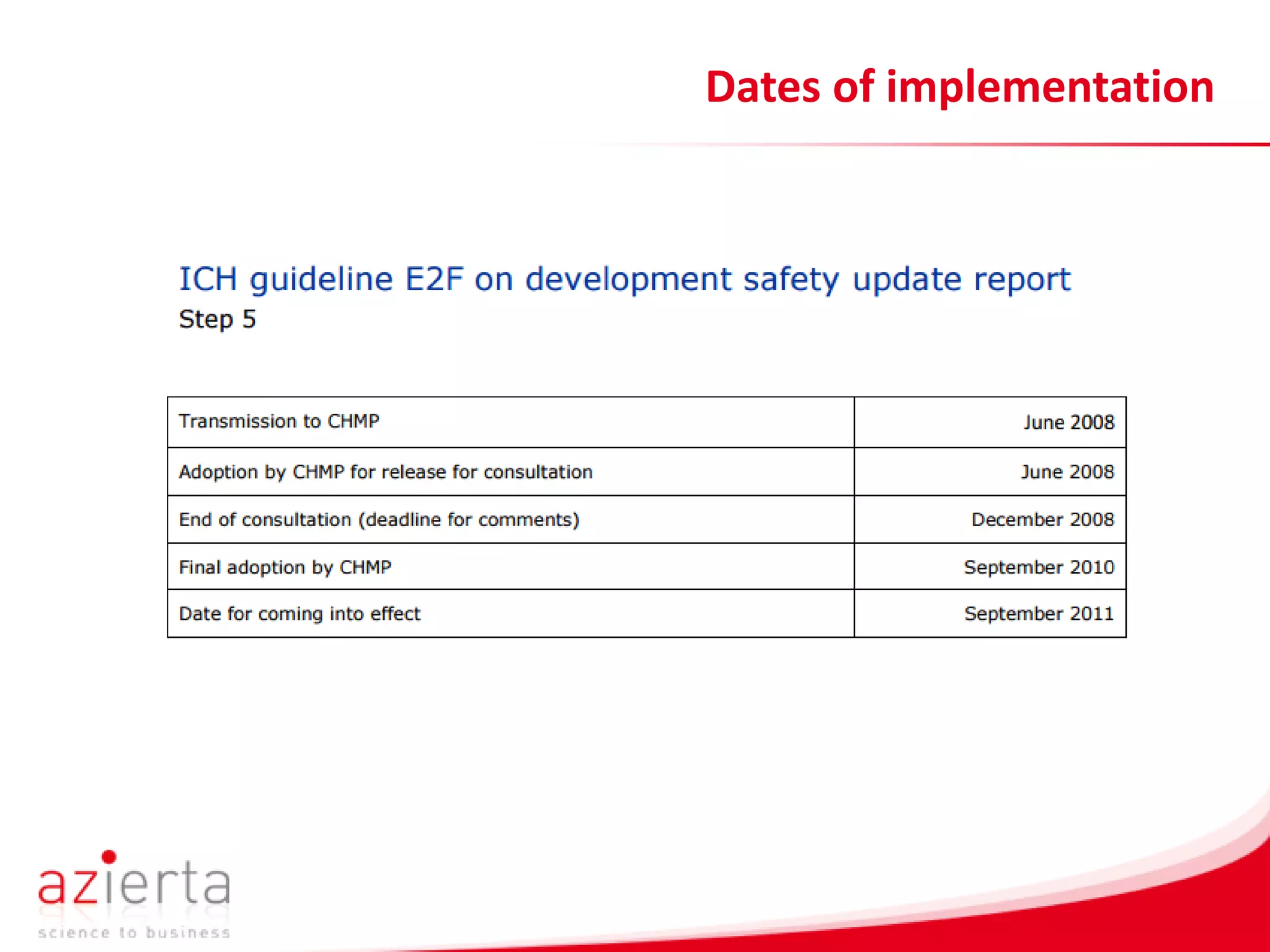 Dates of implementation

ICH guideline E2F on development safety update report
Step 5

| Transmission to CHMP | June 2008 |
|---|---|
| Adoption by CHMP for release for consultation | June 2008 |
| End of consultation (deadline for comments) | December 2008 |
| Final adoption by CHMP | September 2010 |
| Date for coming into effect | September 2011 |

azierta
science to business